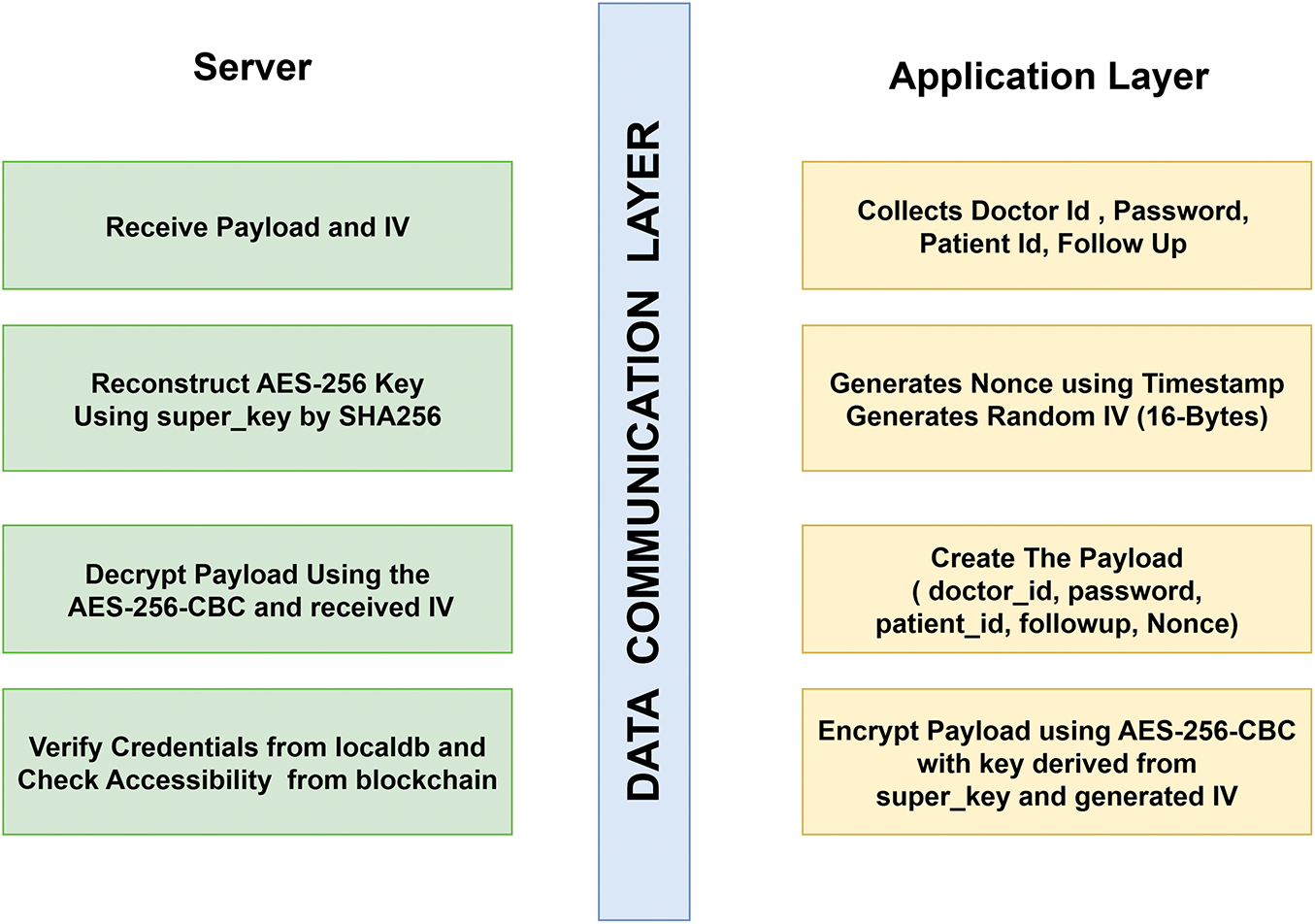 Server

Receive Payload and IV

Reconstruct AES-256 Key Using super_key by SHA256

Decrypt Payload Using the AES-256-CBC and received IV

Verify Credentials from localdb and Check Accessibility from blockchain

DATA COMMUNICATION LAYER

Application Layer

Collects Doctor Id , Password, Patient Id, Follow Up

Generates Nonce using Timestamp Generates Random IV (16-Bytes)

Create The Payload ( doctor_id, password, patient_id, followup, Nonce)

Encrypt Payload using AES-256-CBC with key derived from super_key and generated IV